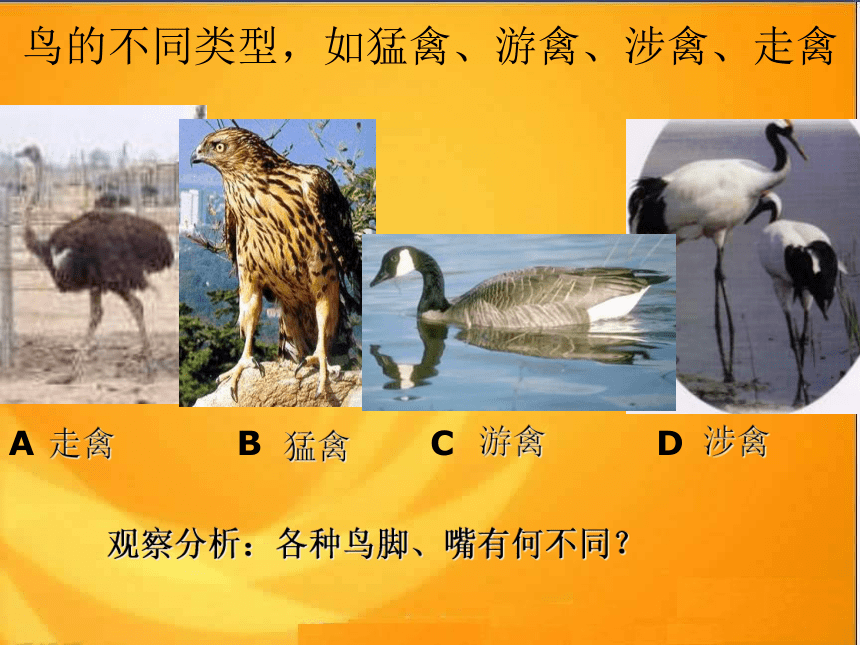 鸟的不同类型，如猛禽、游禽、涉禽、走禽

A 走禽　B 猛禽　C 游禽　D 涉禽

观察分析：各种鸟脚、嘴有何不同？